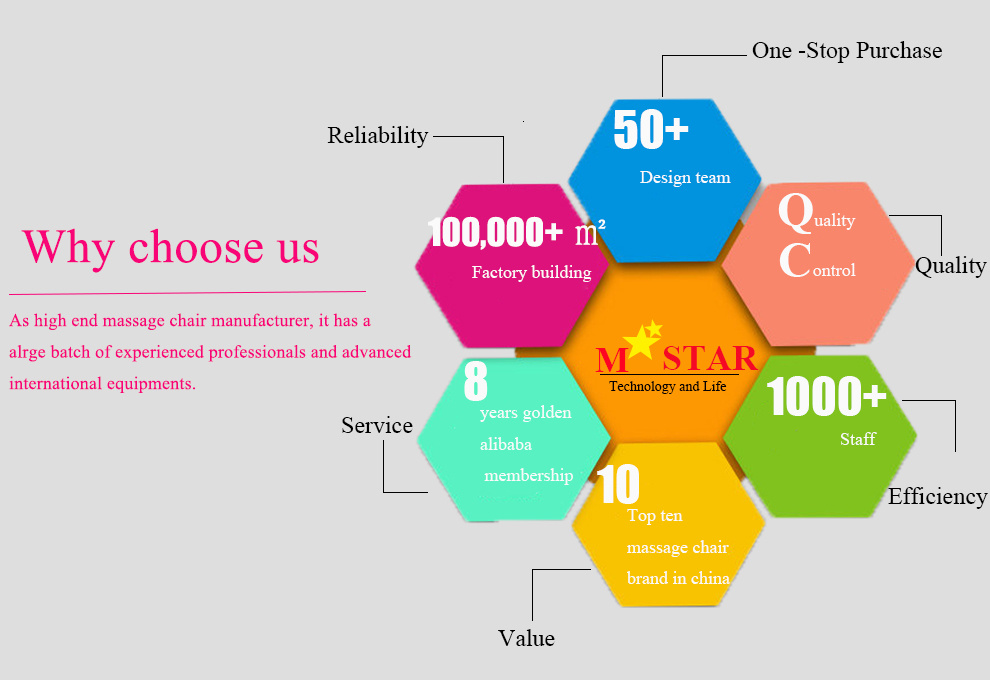 Why choose us

As high end massage chair manufacturer, it has a alrge batch of experienced professionals and advanced international equipments.

One -Stop Purchase

50+
Design team

Reliability

100,000+ m²
Factory building

Quality
Control

Quality

M STAR
Technology and Life

8
years golden alibaba membership

Service

1000+
Staff

Efficiency

10
Top ten massage chair brand in china

Value